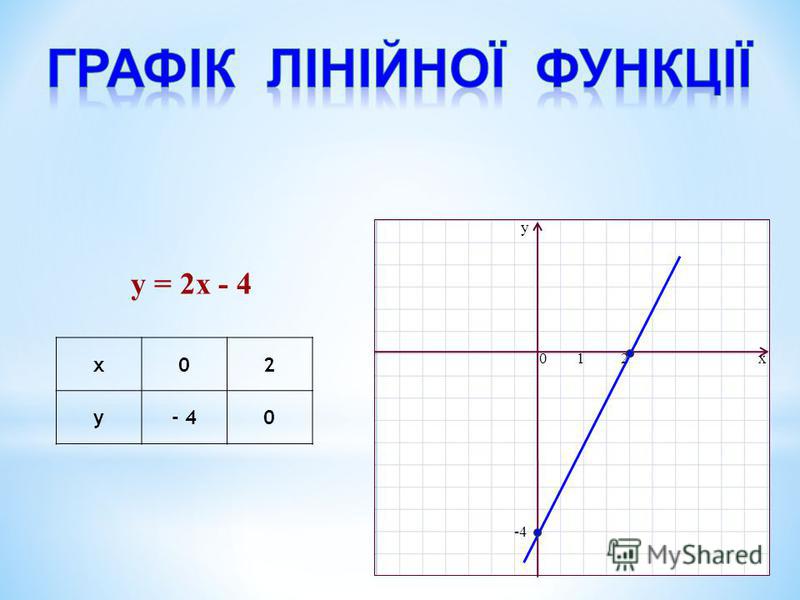 ГРАФІК ЛІНІЙНОЇ ФУНКЦІЇ

$y = 2x - 4$

| x | 0 | 2 |
|---|---|---|
| y | - 4 | 0 |

y

0 1 2 x

-4

MyShared